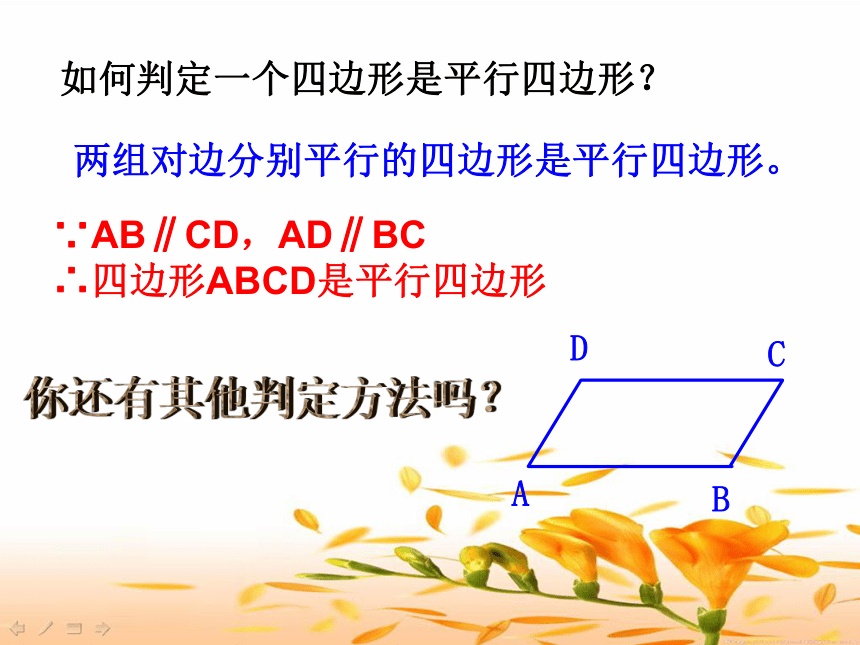 如何判定一个四边形是平行四边形？

两组对边分别平行的四边形是平行四边形。

∵AB∥CD，AD∥BC
∴四边形ABCD是平行四边形

你还有其他判定方法吗？

D C A B